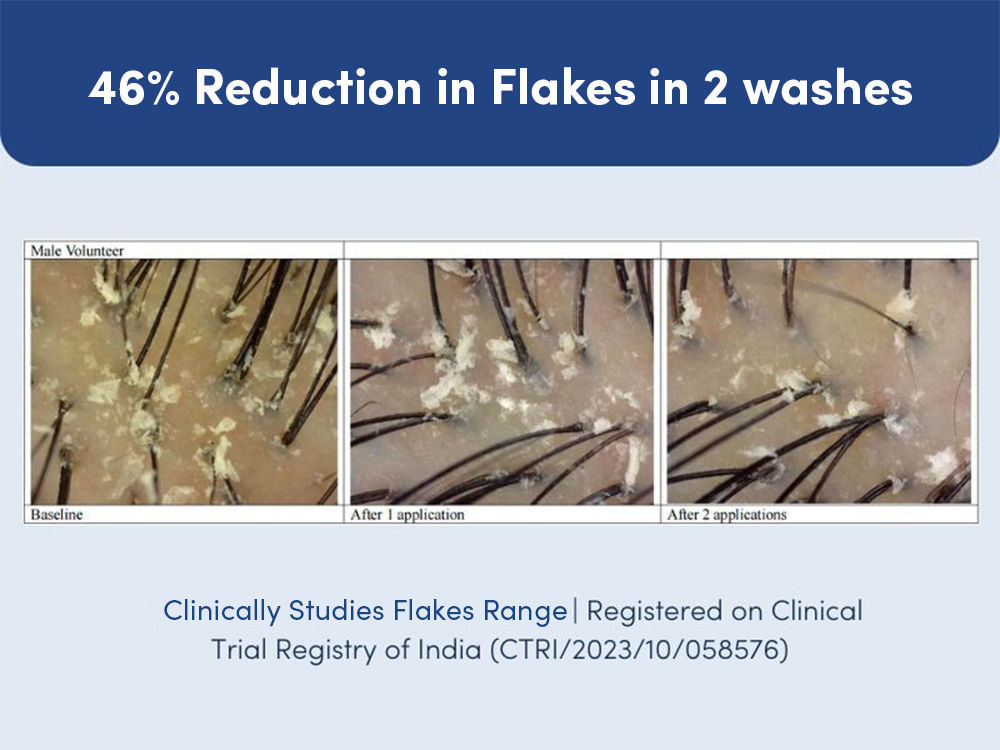 46% Reduction in Flakes in 2 washes

Male Volunteer

Baseline

After 1 application

After 2 applications

Clinically Studies Flakes Range| Registered on Clinical Trial Registry of India (CTRI/2023/10/058576)